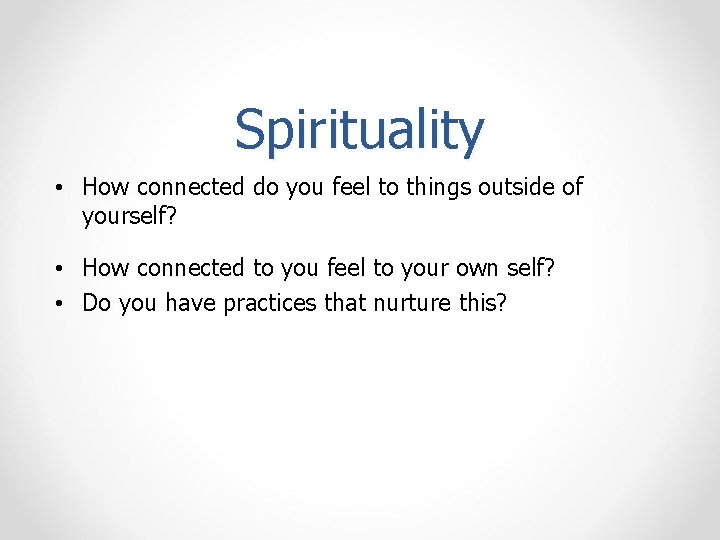 Spirituality

• How connected do you feel to things outside of yourself?

• How connected to you feel to your own self?
• Do you have practices that nurture this?